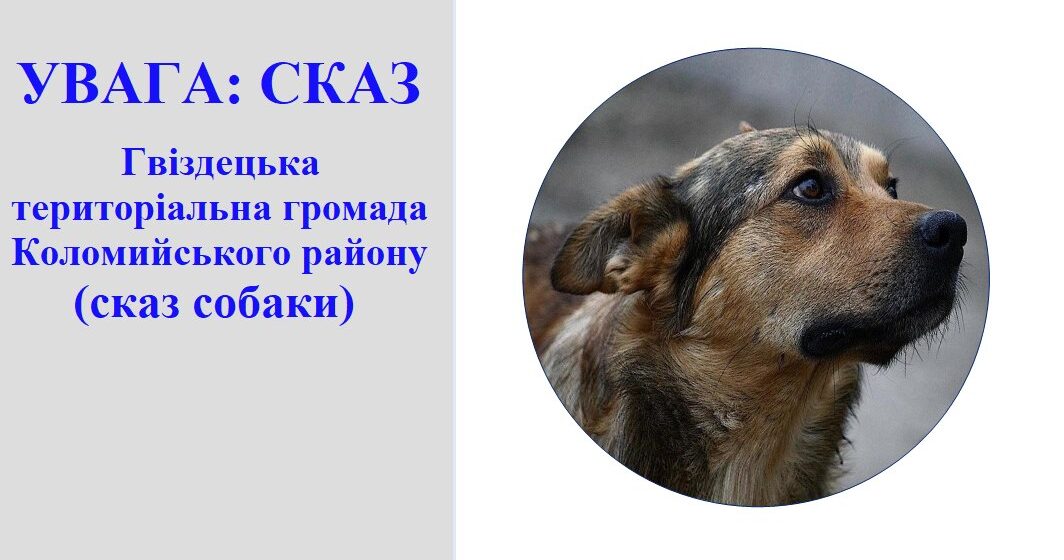 УВАГА: СКАЗ

Гвіздецька територіальна громада Коломийського району (сказ собаки)